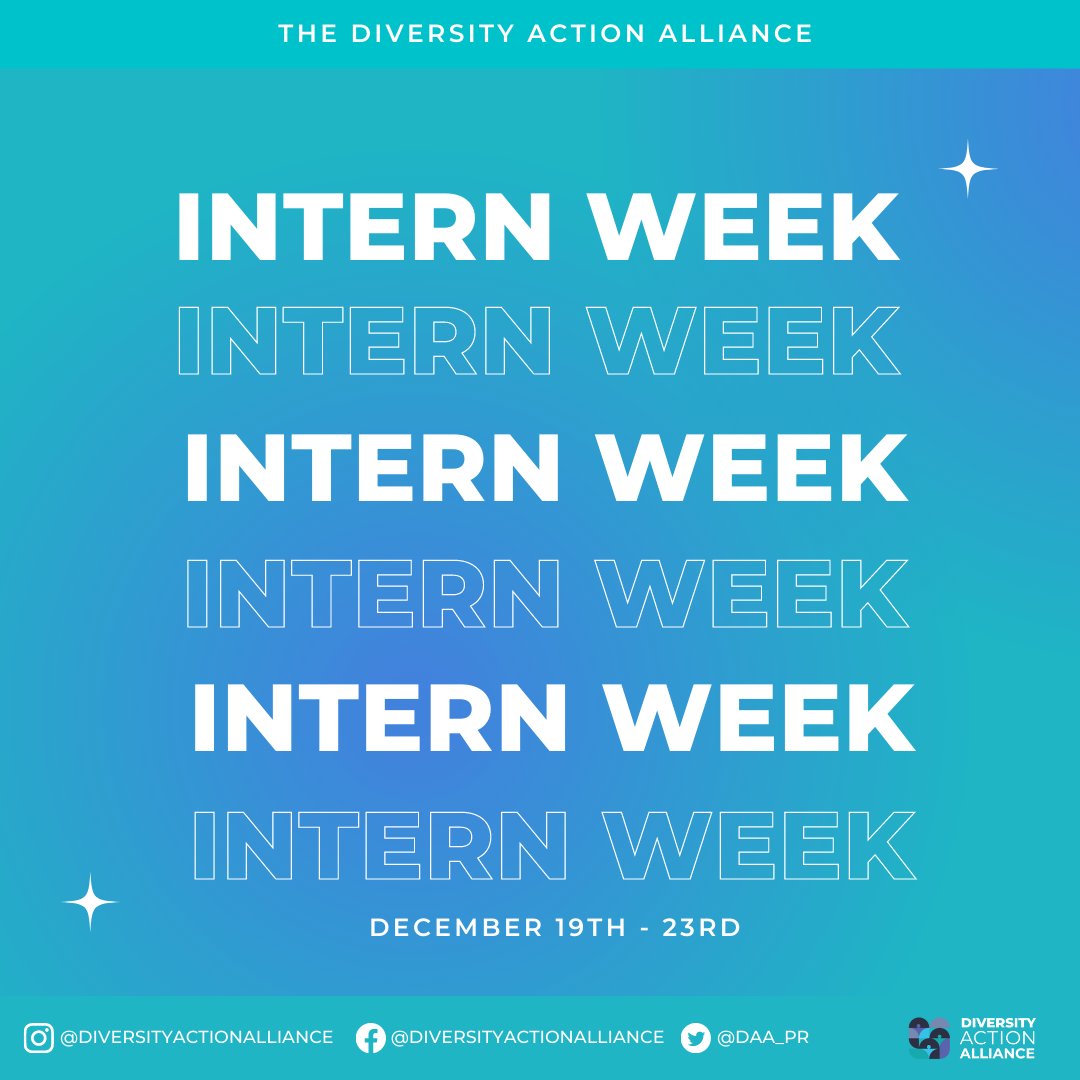 THE DIVERSITY ACTION ALLIANCE

INTERN WEEK
INTERN WEEK
INTERN WEEK
INTERN WEEK
INTERN WEEK
INTERN WEEK

DECEMBER 19TH - 23RD

@DIVERSITYACTIONALLIANCE @DIVERSITYACTIONALLIANCE @DAA_PR

DIVERSITY ACTION ALLIANCE